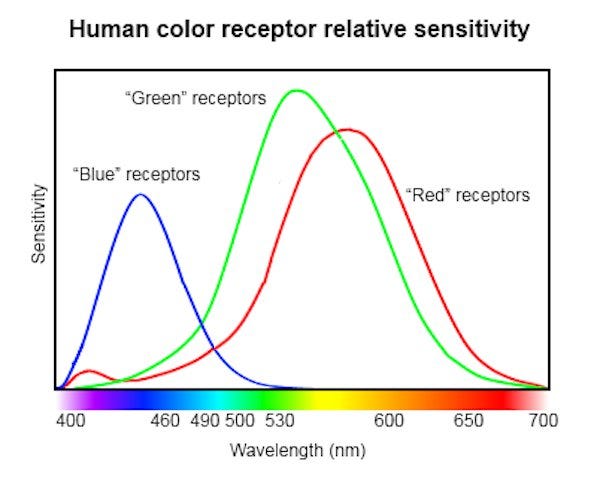 Human color receptor relative sensitivity

“Green” receptors

“Blue” receptors

“Red” receptors

Sensitivity

400 460 490 500 530 600 650 700

Wavelength (nm)